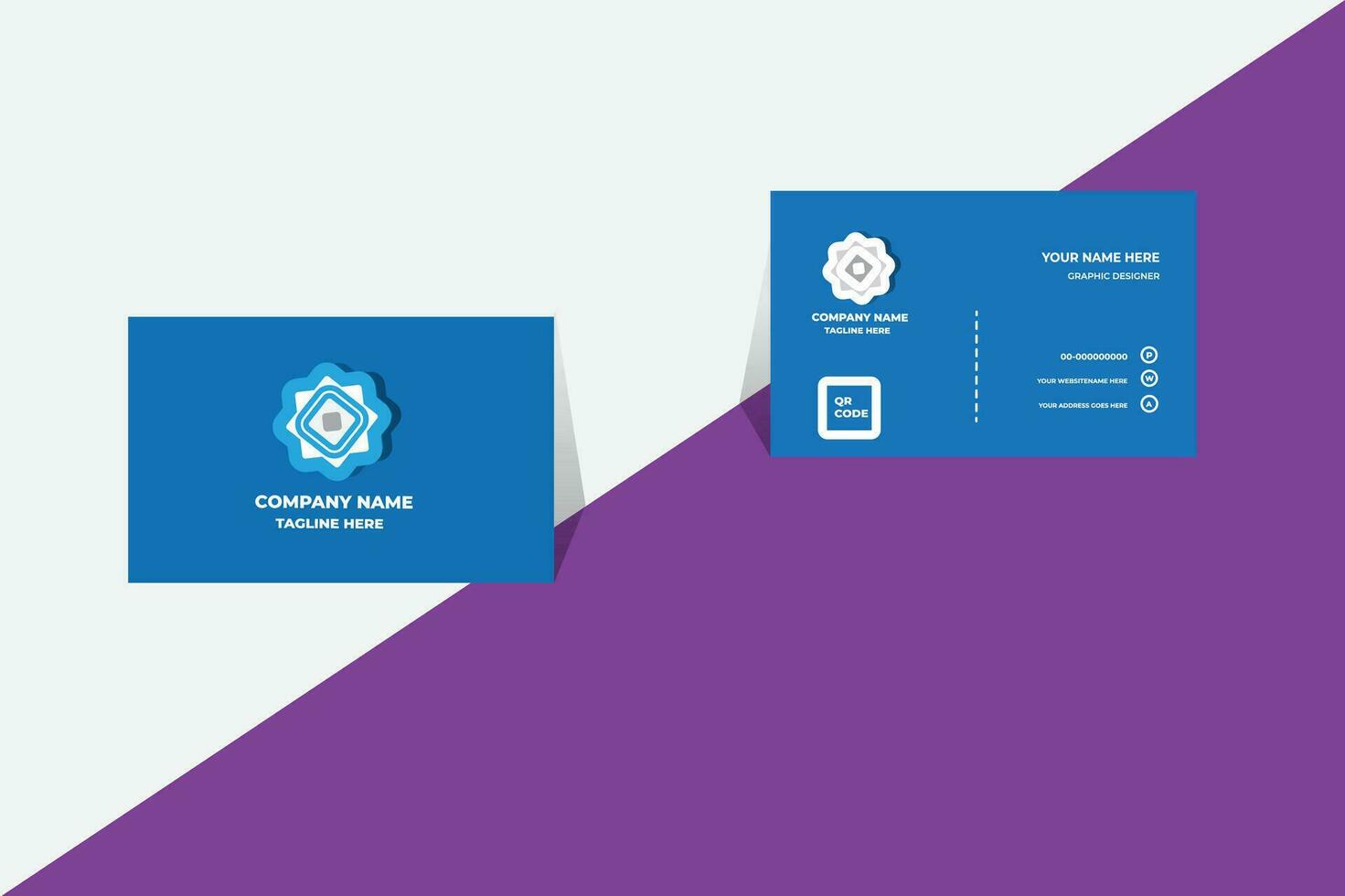 COMPANY NAME
TAGLINE HERE

COMPANY NAME
TAGLINE HERE

QR CODE

YOUR NAME HERE
GRAPHIC DESIGNER

00-000000000 P
YOUR WEBSITENAME HERE W
YOUR ADDRESS GOES HERE A